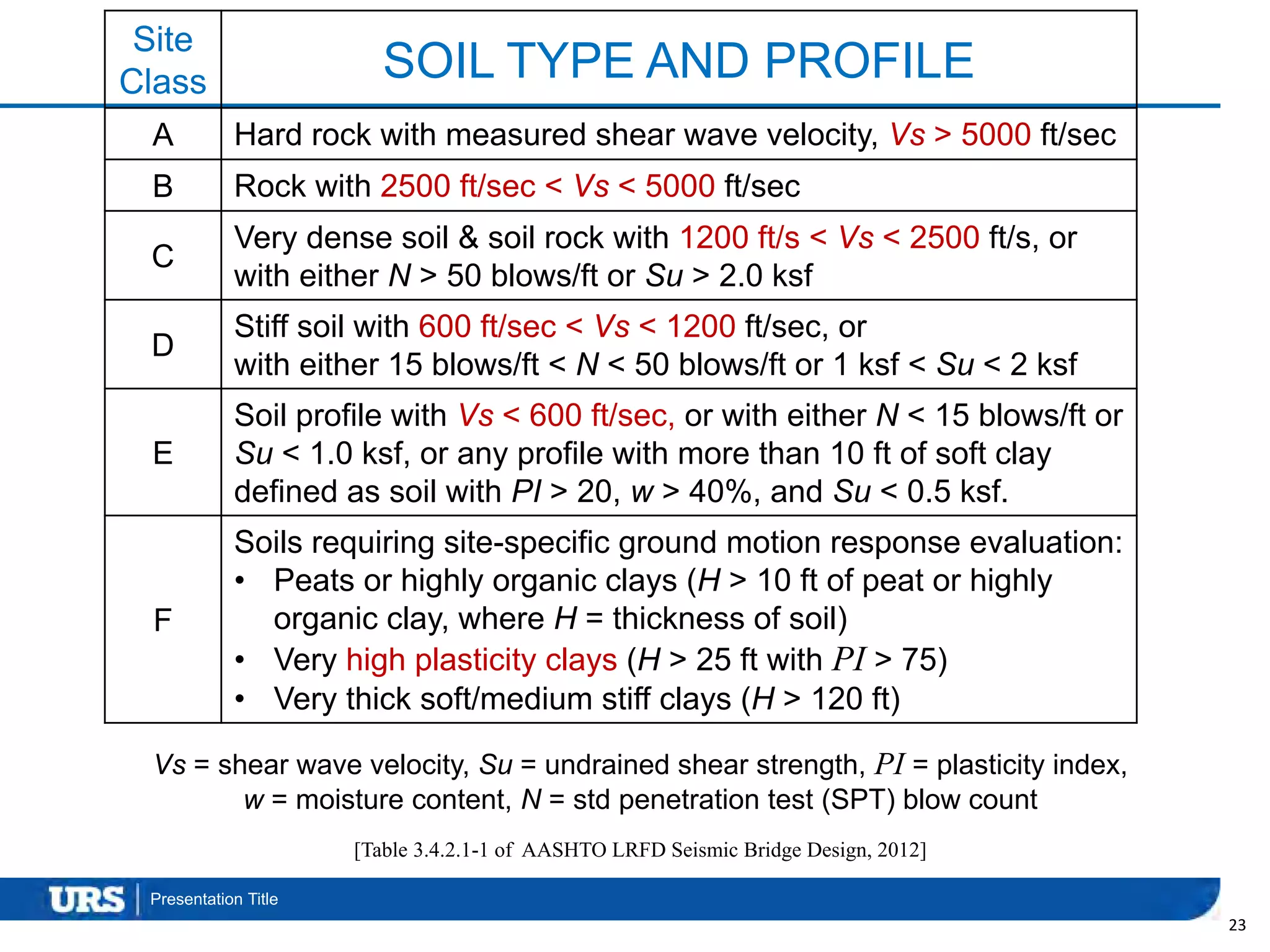 | Site Class | SOIL TYPE AND PROFILE |
|---|---|
| A | Hard rock with measured shear wave velocity, Vs > 5000 ft/sec |
| B | Rock with 2500 ft/sec < Vs < 5000 ft/sec |
| C | Very dense soil & soil rock with 1200 ft/s < Vs < 2500 ft/s, or with either N > 50 blows/ft or Su > 2.0 ksf |
| D | Stiff soil with 600 ft/sec < Vs < 1200 ft/sec, or with either 15 blows/ft < N < 50 blows/ft or 1 ksf < Su < 2 ksf |
| E | Soil profile with Vs < 600 ft/sec, or with either N < 15 blows/ft or Su < 1.0 ksf, or any profile with more than 10 ft of soft clay defined as soil with PI > 20, w > 40%, and Su < 0.5 ksf. |
| F | Soils requiring site-specific ground motion response evaluation: • Peats or highly organic clays (H > 10 ft of peat or highly organic clay, where H = thickness of soil) • Very high plasticity clays (H > 25 ft with PI > 75) • Very thick soft/medium stiff clays (H > 120 ft) |

Vs = shear wave velocity, Su = undrained shear strength, PI = plasticity index, w = moisture content, N = std penetration test (SPT) blow count

[Table 3.4.2.1-1 of AASHTO LRFD Seismic Bridge Design, 2012]

URS | Presentation Title

23